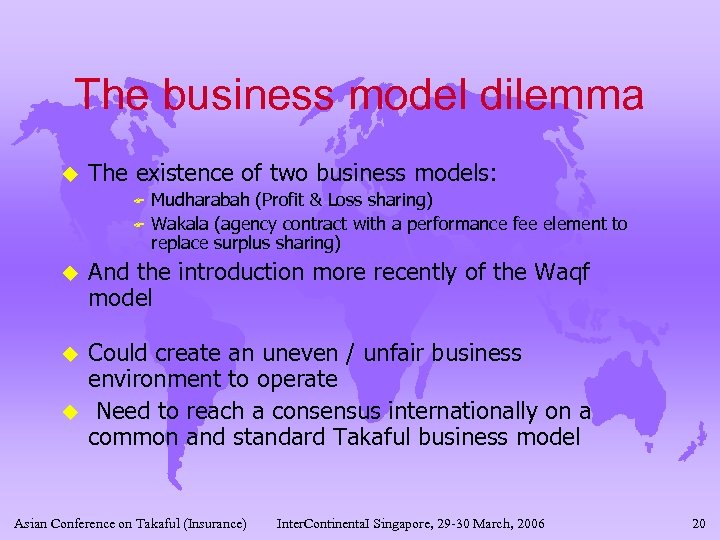 The business model dilemma

The existence of two business models:

Mudharabah (Profit & Loss sharing)

Wakala (agency contract with a performance fee element to replace surplus sharing)

And the introduction more recently of the Waqf model

Could create an uneven / unfair business environment to operate

Need to reach a consensus internationally on a common and standard Takaful business model

Asian Conference on Takaful (Insurance) InterContinental Singapore, 29-30 March, 2006 20